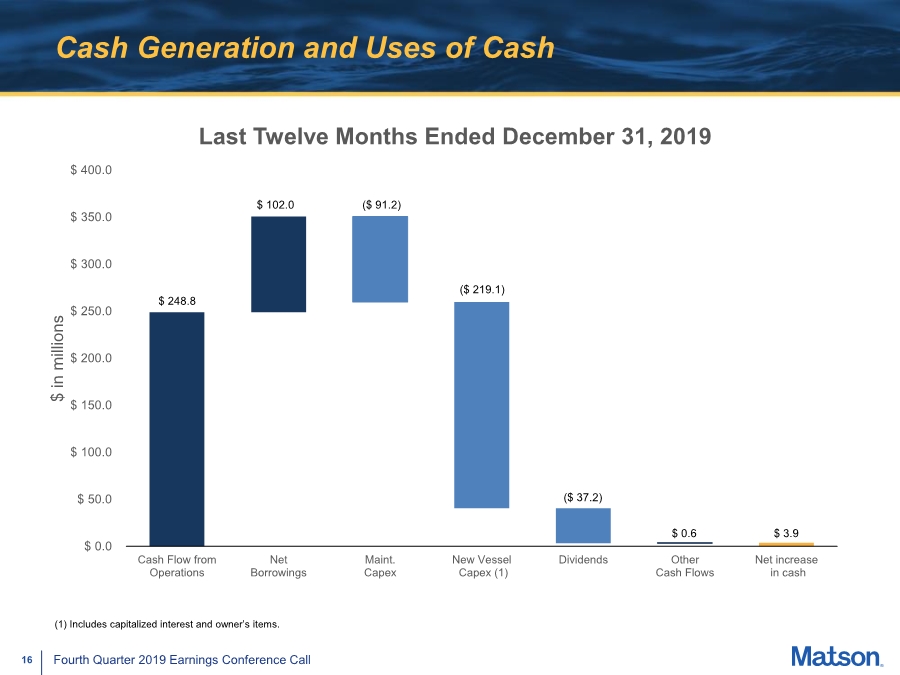 Cash Generation and Uses of Cash

Last Twelve Months Ended December 31, 2019

$ in millions

$ 400.0
$ 350.0
$ 300.0
$ 250.0
$ 200.0
$ 150.0
$ 100.0
$ 50.0
$ 0.0

$ 248.8
$ 102.0
($ 91.2)
($ 219.1)
($ 37.2)
$ 0.6
$ 3.9

Cash Flow from Operations
Net Borrowings
Maint. Capex
New Vessel Capex (1)
Dividends
Other Cash Flows
Net increase in cash

(1) Includes capitalized interest and owner's items.

16
Fourth Quarter 2019 Earnings Conference Call

Matson.